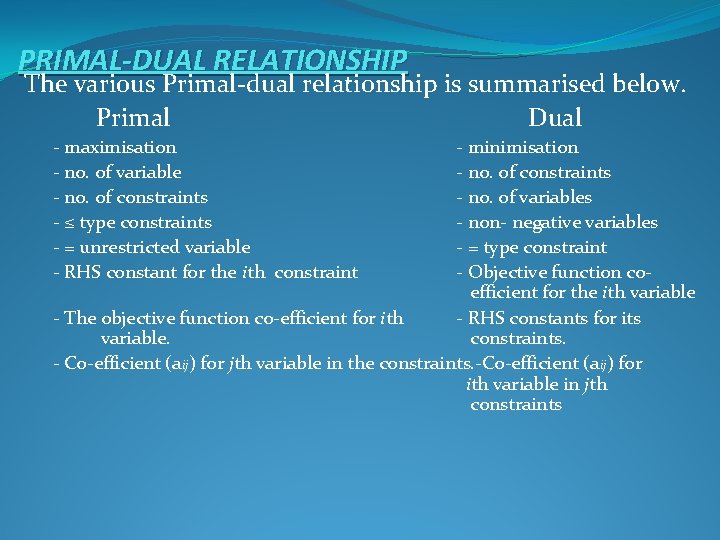 PRIMAL-DUAL RELATIONSHIP

The various Primal-dual relationship is summarised below.

| Primal | Dual |
|---|---|
| - maximisation | - minimisation |
| - no. of variable | - no. of constraints |
| - no. of constraints | - no. of variables |
| - ≤ type constraints | - non- negative variables |
| - = unrestricted variable | - = type constraint |
| - RHS constant for the $i$th constraint | - Objective function co-efficient for the $i$th variable |
| - The objective function co-efficient for $i$th variable. | - RHS constants for its constraints. |
| - Co-efficient ($a_{ij}$) for $j$th variable in the constraints. | -Co-efficient ($a_{ij}$) for $i$th variable in $j$th constraints |